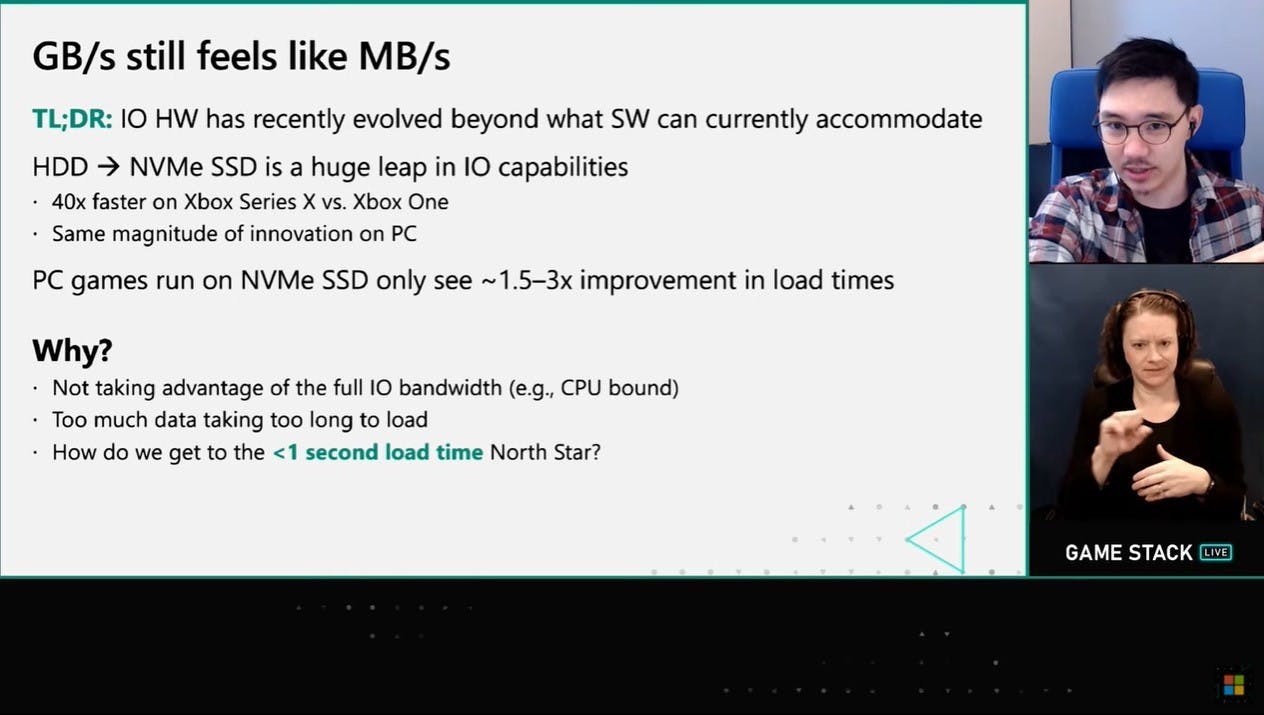 GB/s still feels like MB/s

TL;DR: IO HW has recently evolved beyond what SW can currently accommodate

HDD → NVMe SSD is a huge leap in IO capabilities

· 40x faster on Xbox Series X vs. Xbox One
· Same magnitude of innovation on PC

PC games run on NVMe SSD only see ~1.5–3x improvement in load times

Why?

· Not taking advantage of the full IO bandwidth (e.g., CPU bound)
· Too much data taking too long to load
· How do we get to the <1 second load time North Star?

GAME STACK LIVE